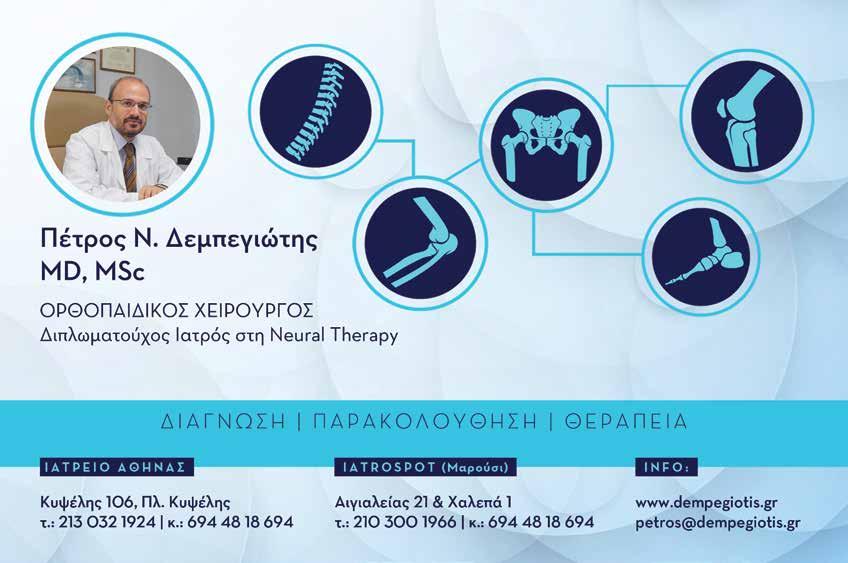 Πέτρος Ν. Δεμπεγιώτης
MD, MSc

ΟΡΘΟΠΑΙΔΙΚΟΣ ΧΕΙΡΟΥΡΓΟΣ
Διπλωματούχος Ιατρός στη Neural Therapy

ΔΙΑΓΝΩΣΗ | ΠΑΡΑΚΟΛΟΥΘΗΣΗ | ΘΕΡΑΠΕΙΑ

ΙΑΤΡΕΙΟ ΑΘΗΝΑΣ

Κυψέλης 106, Πλ. Κυψέλης
τ.: 213 032 1924 | κ.: 694 48 18 694

IATROSPOT (Μαρούσι)

Αιγιαλείας 21 & Χαλεπά 1
τ.: 210 300 1966 | κ.: 694 48 18 694

INFO:

www.dempegiotis.gr
petros@dempegiotis.gr